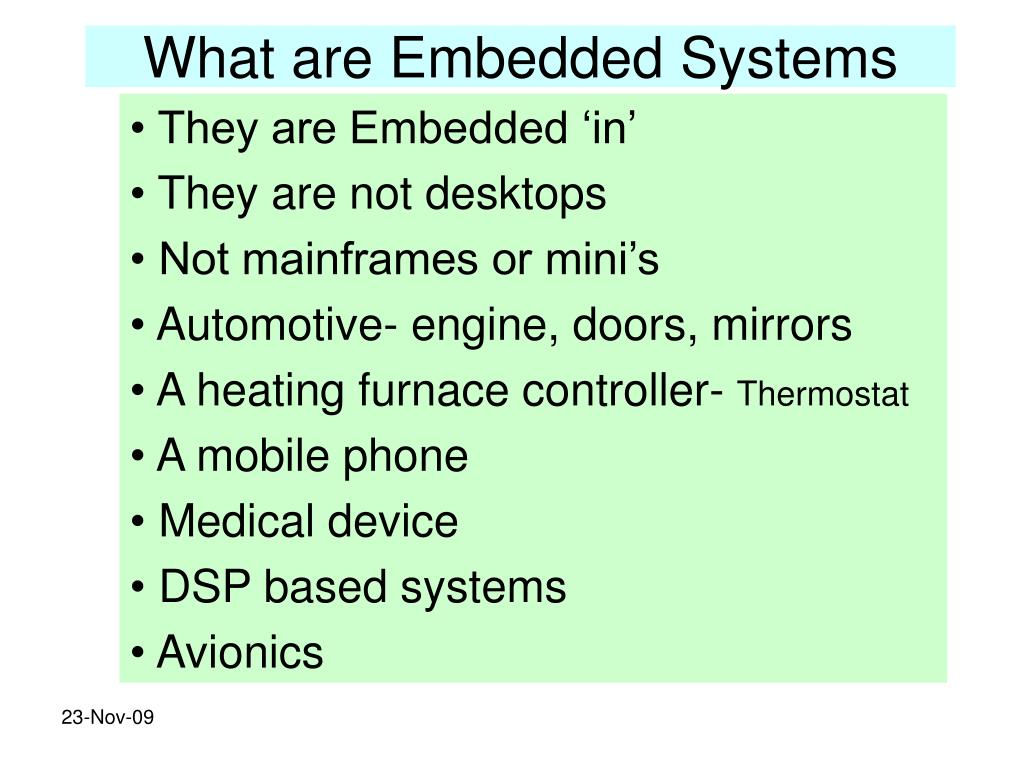 What are Embedded Systems

• They are Embedded ‘in’
• They are not desktops
• Not mainframes or mini’s
• Automotive- engine, doors, mirrors
• A heating furnace controller- Thermostat
• A mobile phone
• Medical device
• DSP based systems
• Avionics

23-Nov-09